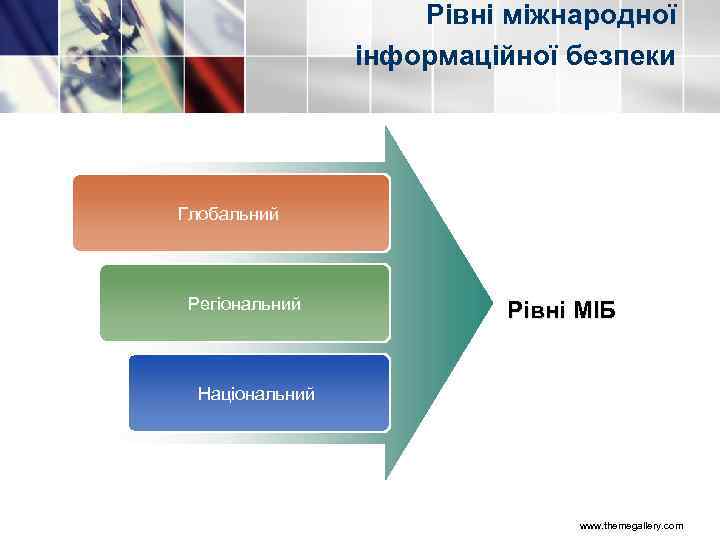 Рівні міжнародної інформаційної безпеки

Глобальний

Регіональний

Національний

Рівні МІБ

www.themegallery.com